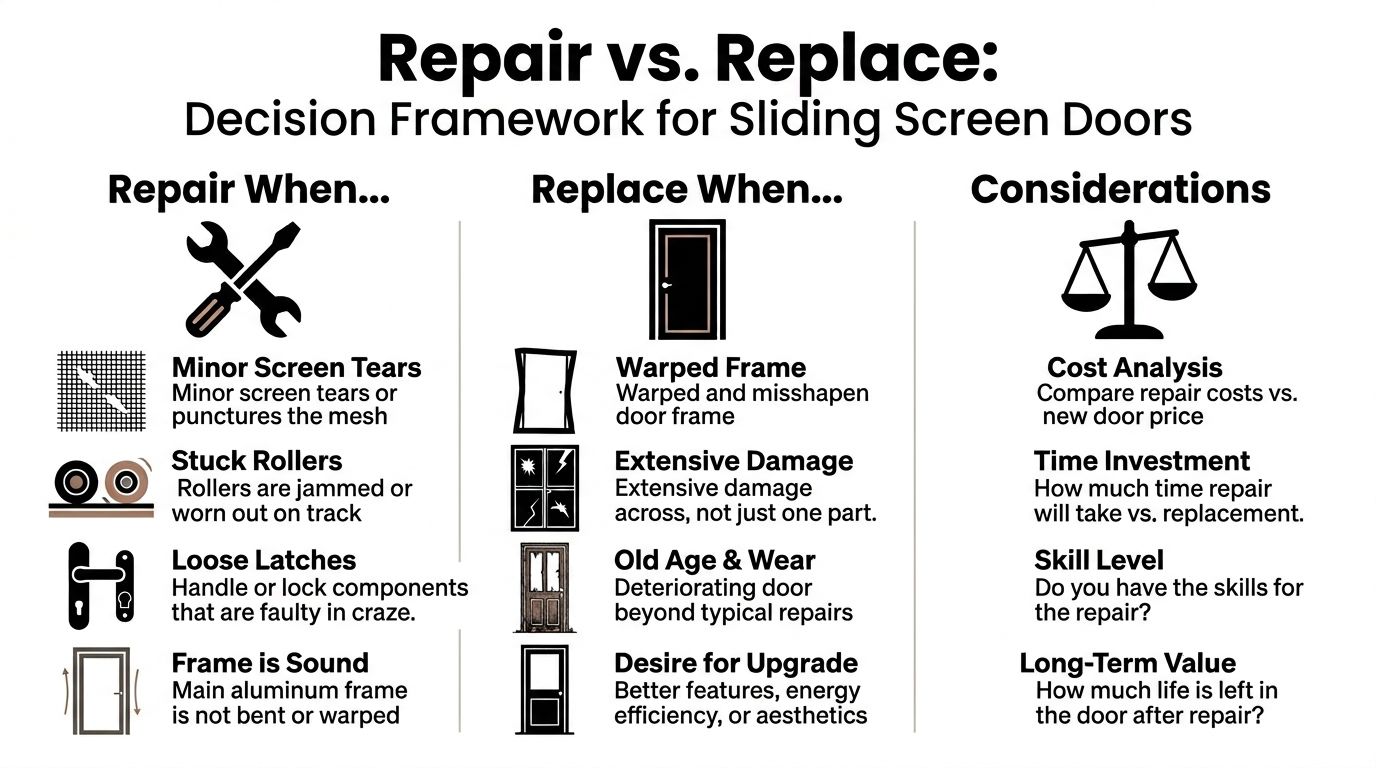 Repair vs. Replace:
Decision Framework for Sliding Screen Doors

Repair When...

Minor Screen Tears
Minor screen tears or punctures the mesh

Stuck Rollers
Rollers are jammed or worn out on track

Loose Latches
Handle or lock components that are faulty in craze.

Frame is Sound
Main aluminum frame is not bent or warped

Replace When...

Warped Frame
Warped and misshapen door frame

Extensive Damage
Extensive damage across, not just one part.

Old Age & Wear
Deteriorating door beyond typical repairs

Desire for Upgrade
Better features, energy efficiency, or aesthetics

Considerations

Cost Analysis
Compare repair costs vs. new door price

Time Investment
How much time repair will take vs. replacement.

Skill Level
Do you have the skills for the repair?

Long-Term Value
How much life is left in the door after repair?